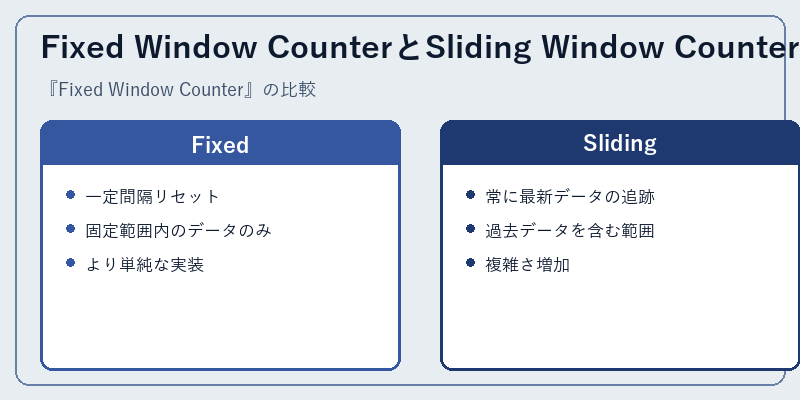 Fixed Window CounterとSliding Window Counter

『Fixed Window Counter』の比較

Fixed

- 一定間隔リセット
- 固定範囲内のデータのみ
- より単純な実装

Sliding

- 常に最新データの追跡
- 過去データを含む範囲
- 複雑さ増加